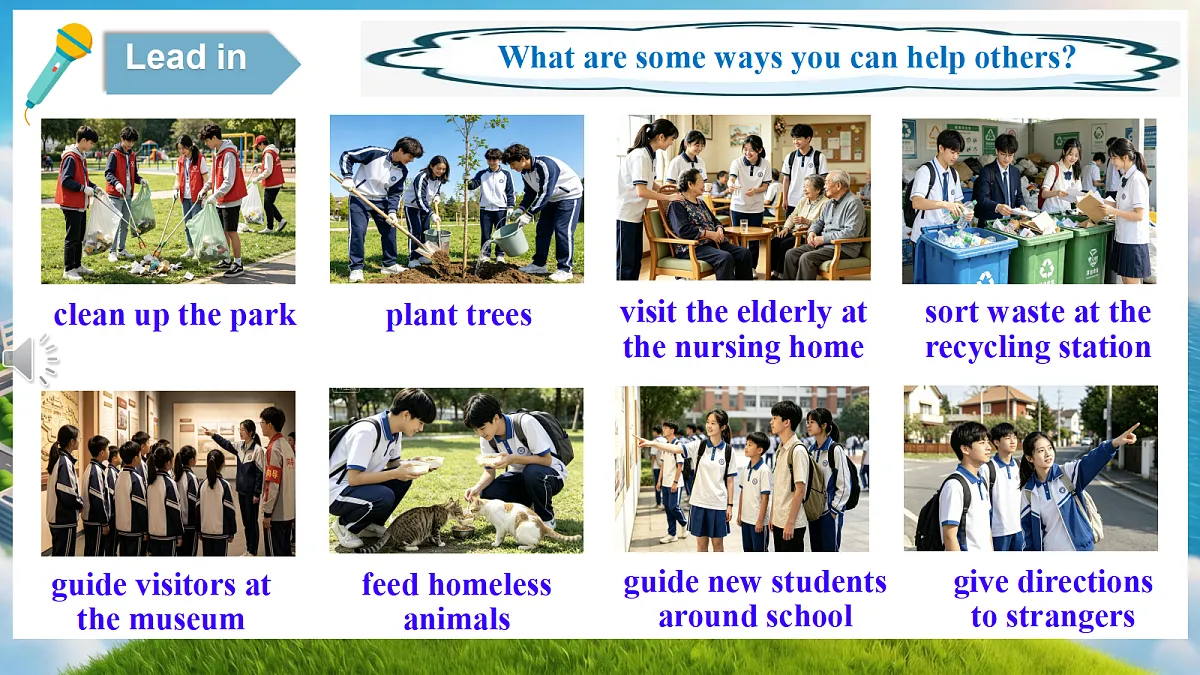 Lead in

What are some ways you can help others?

clean up the park

plant trees

visit the elderly at the nursing home

sort waste at the recycling station

guide visitors at the museum

feed homeless animals

guide new students around school

give directions to strangers